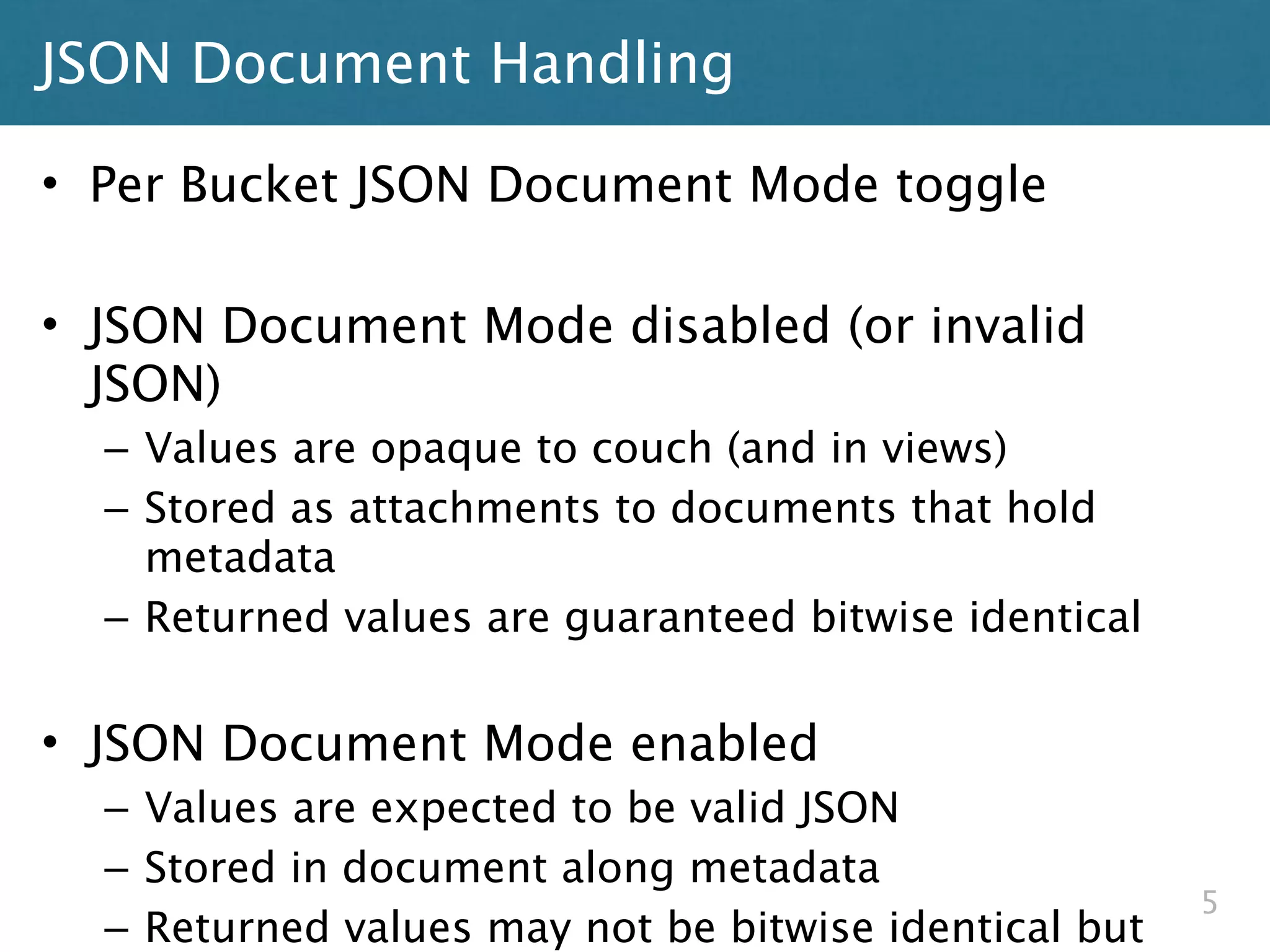 JSON Document Handling

• Per Bucket JSON Document Mode toggle

• JSON Document Mode disabled (or invalid JSON)
– Values are opaque to couch (and in views)
– Stored as attachments to documents that hold metadata
– Returned values are guaranteed bitwise identical

• JSON Document Mode enabled
– Values are expected to be valid JSON
– Stored in document along metadata
– Returned values may not be bitwise identical but

5